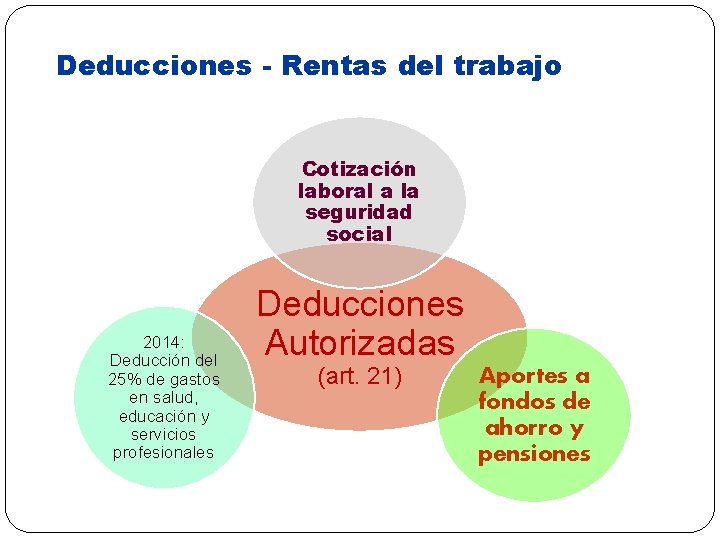 Deducciones - Rentas del trabajo

Cotización laboral a la seguridad social

Deducciones Autorizadas (art. 21)

2014: Deducción del 25% de gastos en salud, educación y servicios profesionales

Aportes a fondos de ahorro y pensiones